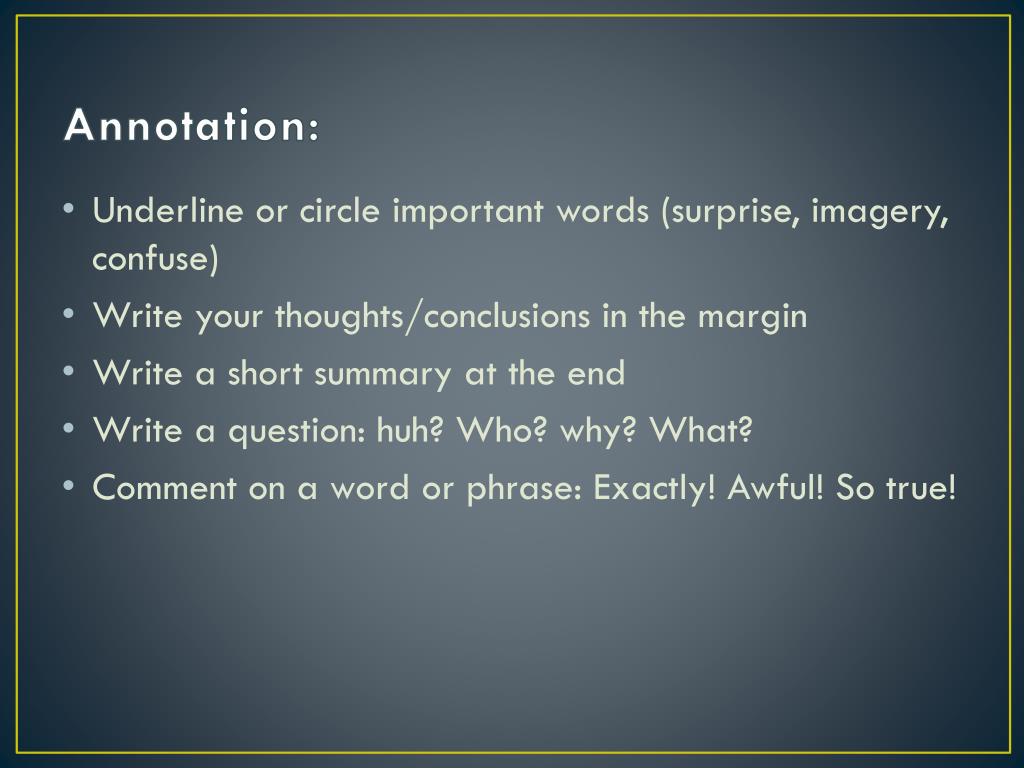 Annotation:

• Underline or circle important words (surprise, imagery, confuse)
• Write your thoughts/conclusions in the margin
• Write a short summary at the end
• Write a question: huh? Who? why? What?
• Comment on a word or phrase: Exactly! Awful! So true!